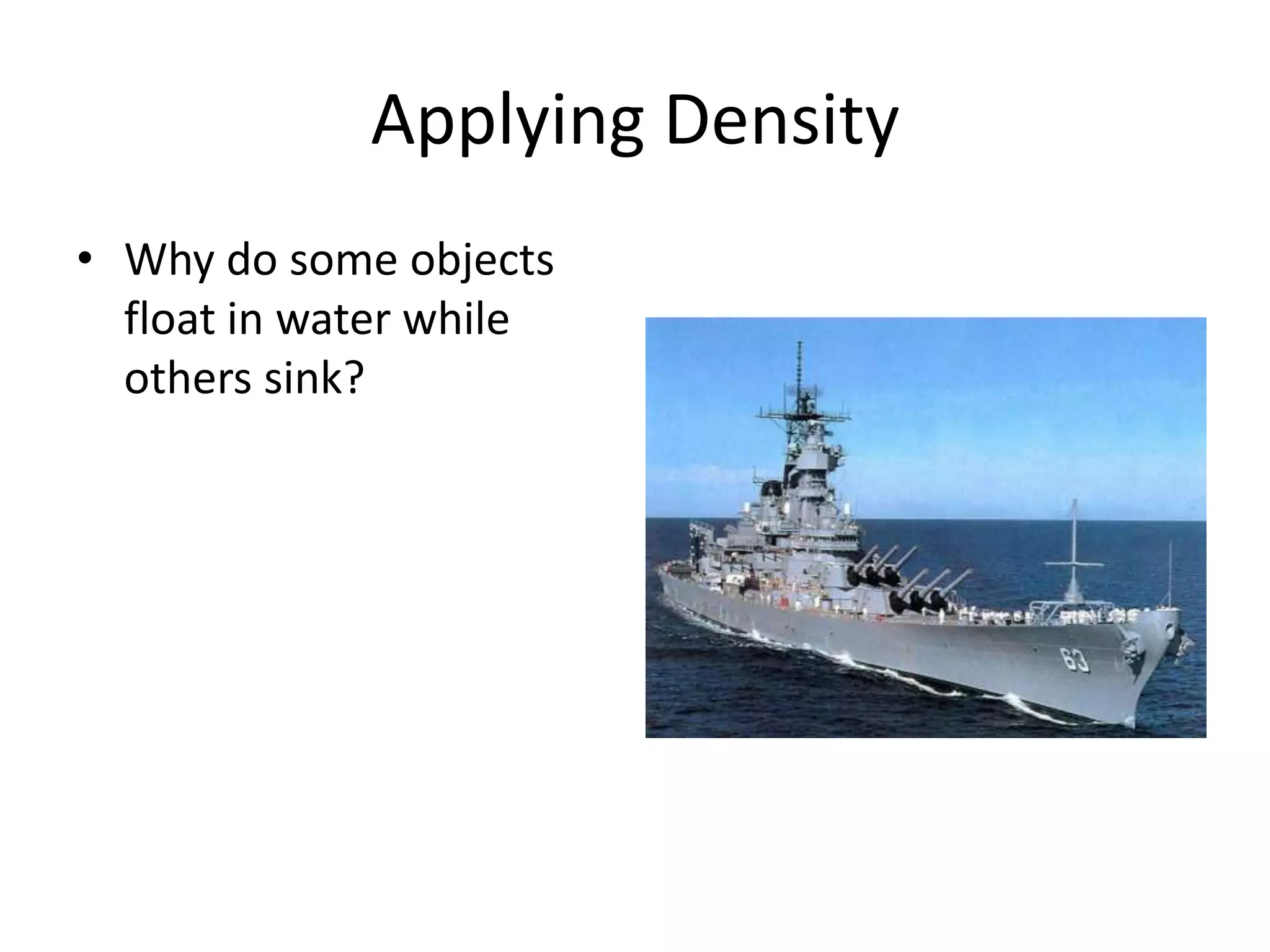 Applying Density

• Why do some objects float in water while others sink?

63